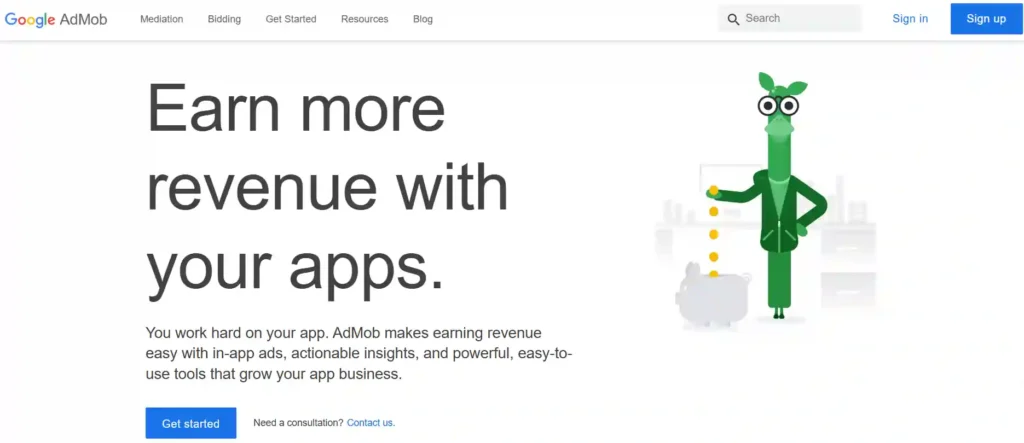 Google AdMob Mediation Bidding Get Started Resources Blog

Search

Sign in Sign up

Earn more revenue with your apps.

You work hard on your app. AdMob makes earning revenue easy with in-app ads, actionable insights, and powerful, easy-to-use tools that grow your app business.

Get started

Need a consultation? Contact us.